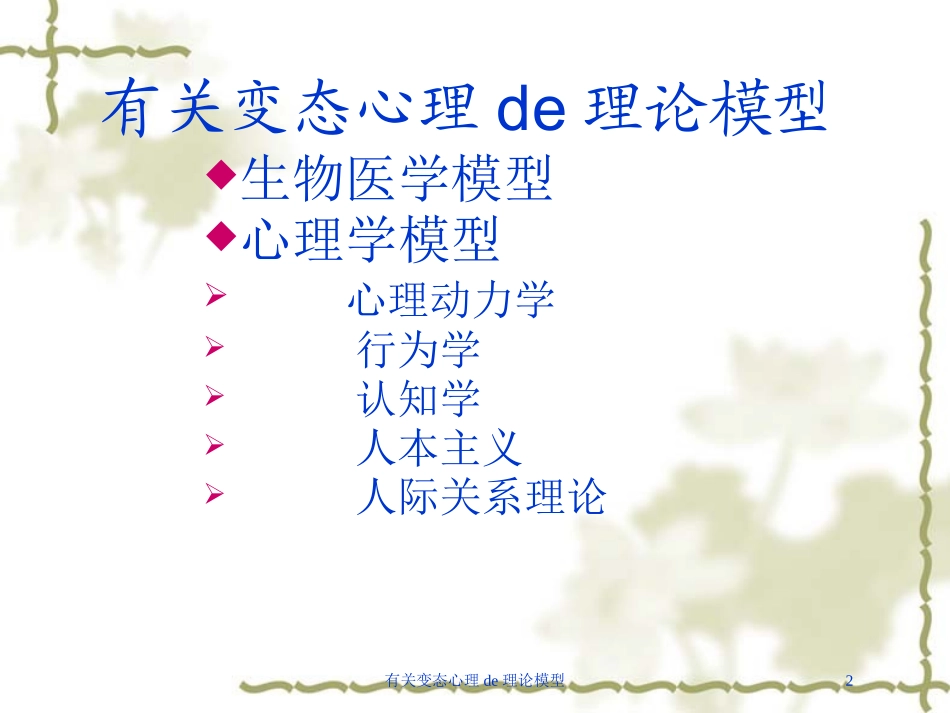 有关变态心理 de 理论模型

◆生物医学模型
◆心理学模型
➢ 心理动力学
➢ 行为学
➢ 认知学
➢ 人本主义
➢ 人际关系理论

有关变态心理 de 理论模型 2